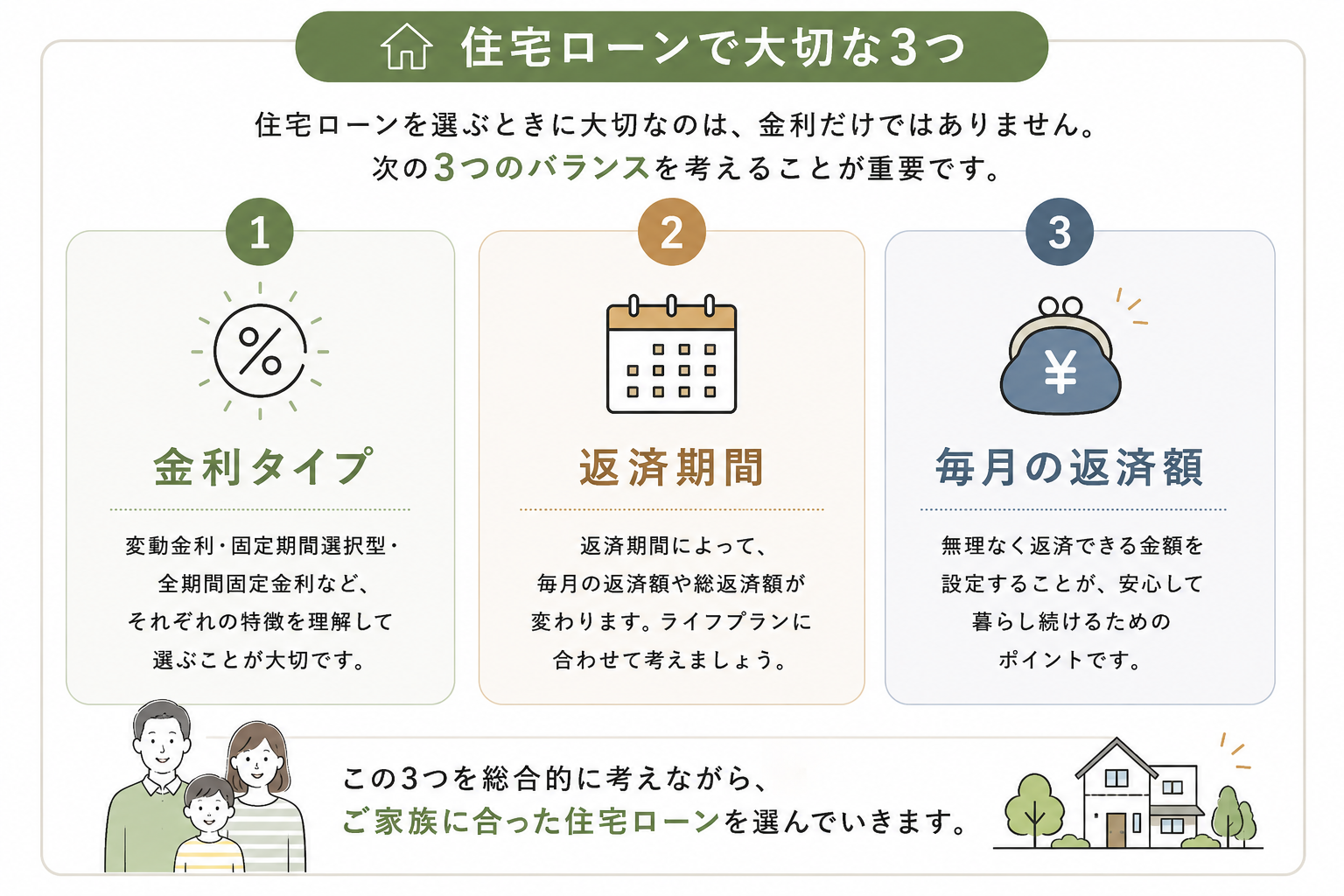 住宅ローンで大切な3つ

住宅ローンを選ぶときに大切なのは、金利だけではありません。
次の3つのバランスを考えることが重要です。

1

%

金利タイプ

変動金利・固定期間選択型・全期間固定金利など、それぞれの特徴を理解して選ぶことが大切です。

2

返済期間

返済期間によって、毎月の返済額や総返済額が変わります。ライフプランに合わせて考えましょう。

3

¥

毎月の返済額

無理なく返済できる金額を設定することが、安心して暮らし続けるためのポイントです。

この3つを総合的に考えながら、
ご家族に合った住宅ローンを選んでいきます。